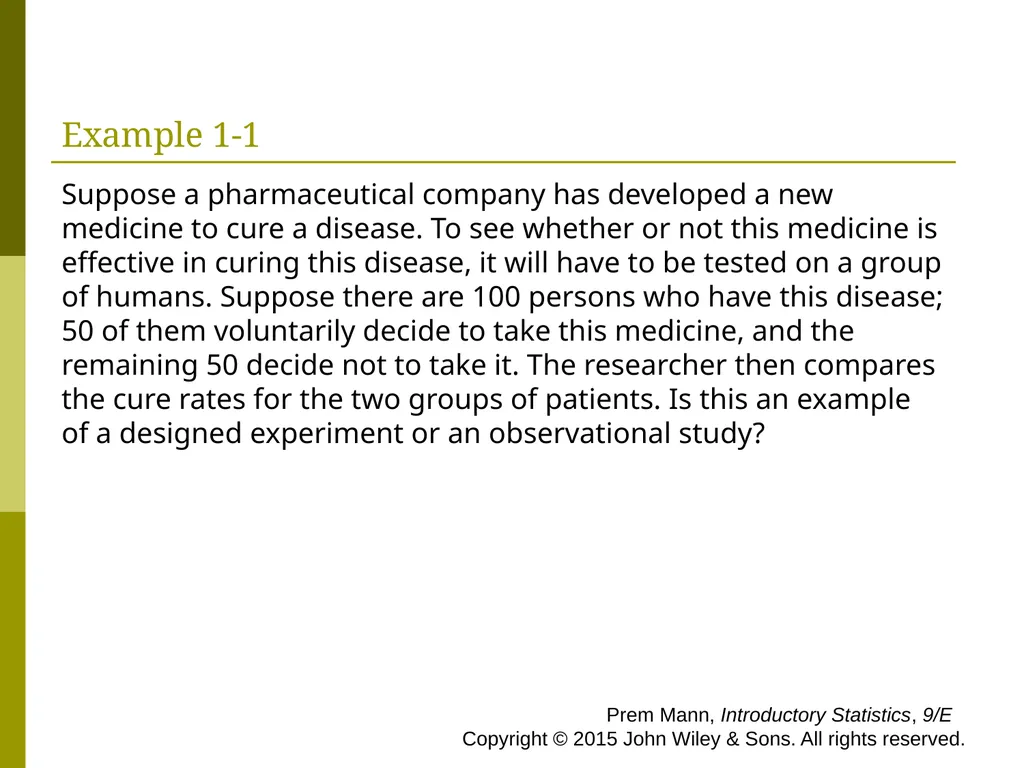 Example 1-1

Suppose a pharmaceutical company has developed a new medicine to cure a disease. To see whether or not this medicine is effective in curing this disease, it will have to be tested on a group of humans. Suppose there are 100 persons who have this disease; 50 of them voluntarily decide to take this medicine, and the remaining 50 decide not to take it. The researcher then compares the cure rates for the two groups of patients. Is this an example of a designed experiment or an observational study?

Prem Mann, Introductory Statistics, 9/E
Copyright © 2015 John Wiley & Sons. All rights reserved.